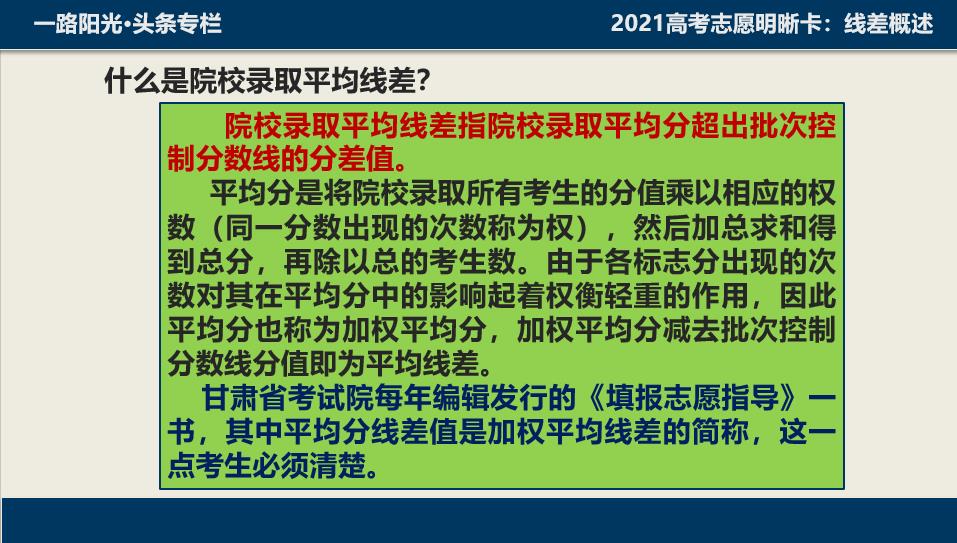 一路阳光·头条专栏

2021高考志愿明晰卡：线差概述

什么是院校录取平均线差？

院校录取平均线差指院校录取平均分超出批次控制分数线的分差值。

平均分是将院校录取所有考生的分值乘以相应的权数（同一分数出现的次数称为权），然后加总求和得到总分，再除以总的考生数。由于各标志分出现的次数对其在平均分中的影响起着权衡轻重的作用，因此平均分也称为加权平均分，加权平均分减去批次控制分数线分值即为平均线差。

甘肃省考试院每年编辑发行的《填报志愿指导》一书，其中平均分线差值是加权平均线差的简称，这一点考生必须清楚。